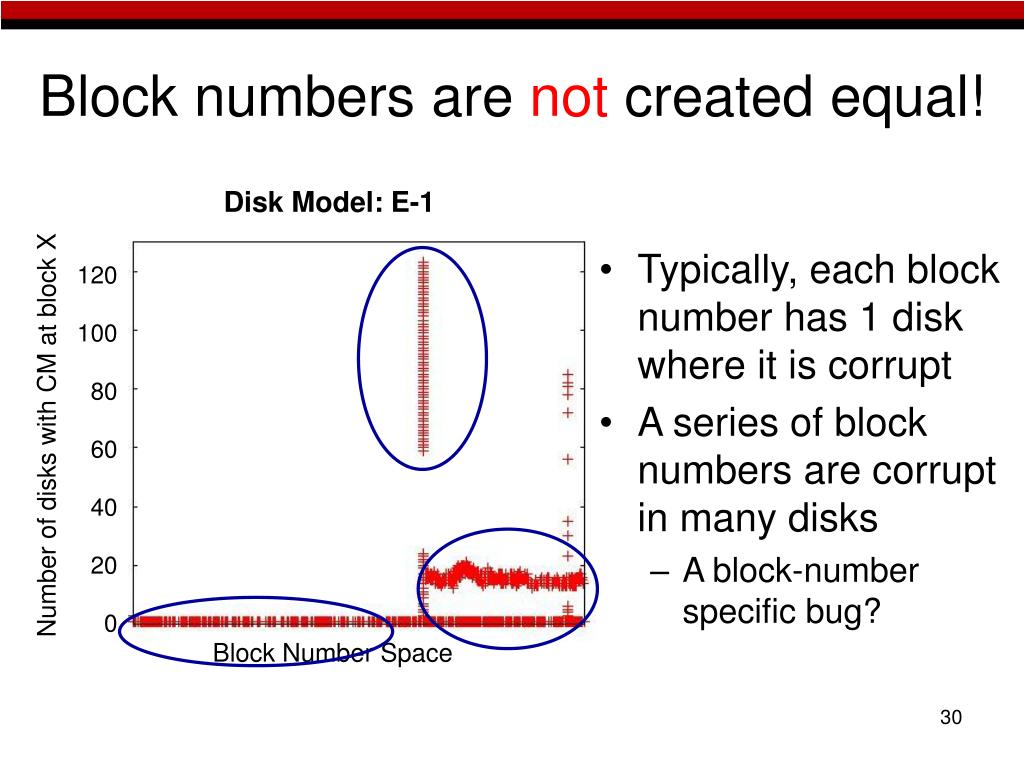 Block numbers are not created equal!

Disk Model: E-1

Number of disks with CM at block X

120
100
80
60
40
20
0

Block Number Space

• Typically, each block number has 1 disk where it is corrupt
• A series of block numbers are corrupt in many disks
– A block-number specific bug?

30